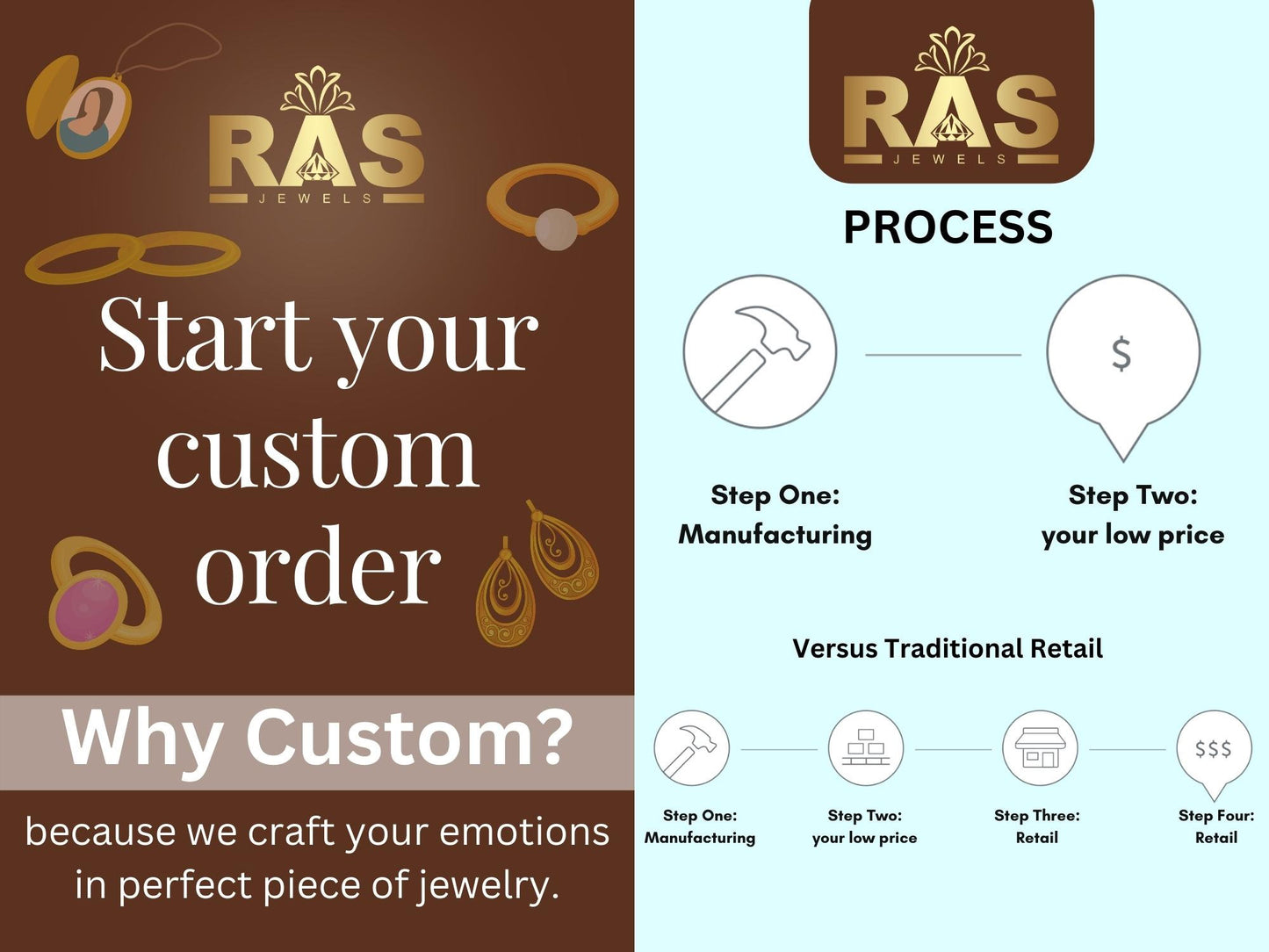 RAS
JEWELS

Start your custom order

Why Custom?

because we craft your emotions in perfect piece of jewelry.

RAS
JEWELS

PROCESS

$

Step One: Manufacturing

Step Two: your low price

Versus Traditional Retail

$$$

Step One: Manufacturing

Step Two: your low price

Step Three: Retail

Step Four: Retail